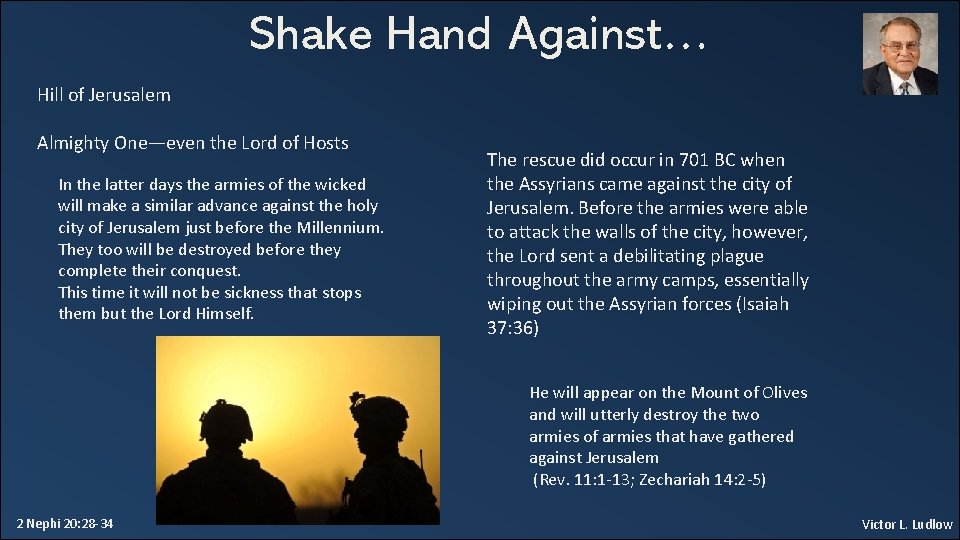 Shake Hand Against…

Hill of Jerusalem

Almighty One—even the Lord of Hosts

In the latter days the armies of the wicked will make a similar advance against the holy city of Jerusalem just before the Millennium. They too will be destroyed before they complete their conquest.
This time it will not be sickness that stops them but the Lord Himself.

The rescue did occur in 701 BC when the Assyrians came against the city of Jerusalem. Before the armies were able to attack the walls of the city, however, the Lord sent a debilitating plague throughout the army camps, essentially wiping out the Assyrian forces (Isaiah 37:36)

He will appear on the Mount of Olives and will utterly destroy the two armies of armies that have gathered against Jerusalem
(Rev. 11:1-13; Zechariah 14:2-5)

2 Nephi 20:28-34

Victor L. Ludlow